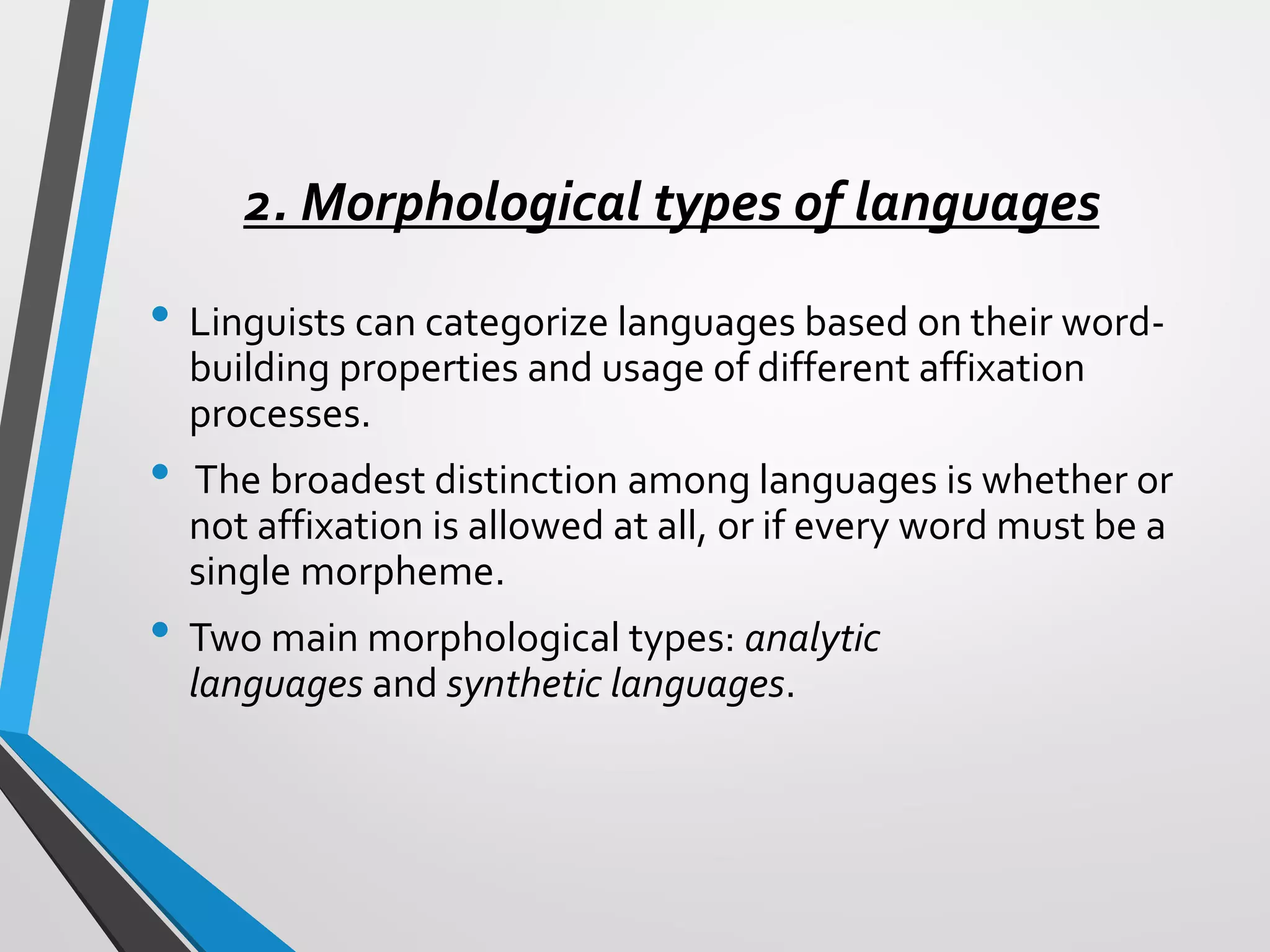 2. Morphological types of languages

• Linguists can categorize languages based on their word-building properties and usage of different affixation processes.

• The broadest distinction among languages is whether or not affixation is allowed at all, or if every word must be a single morpheme.

• Two main morphological types: analytic languages and synthetic languages.